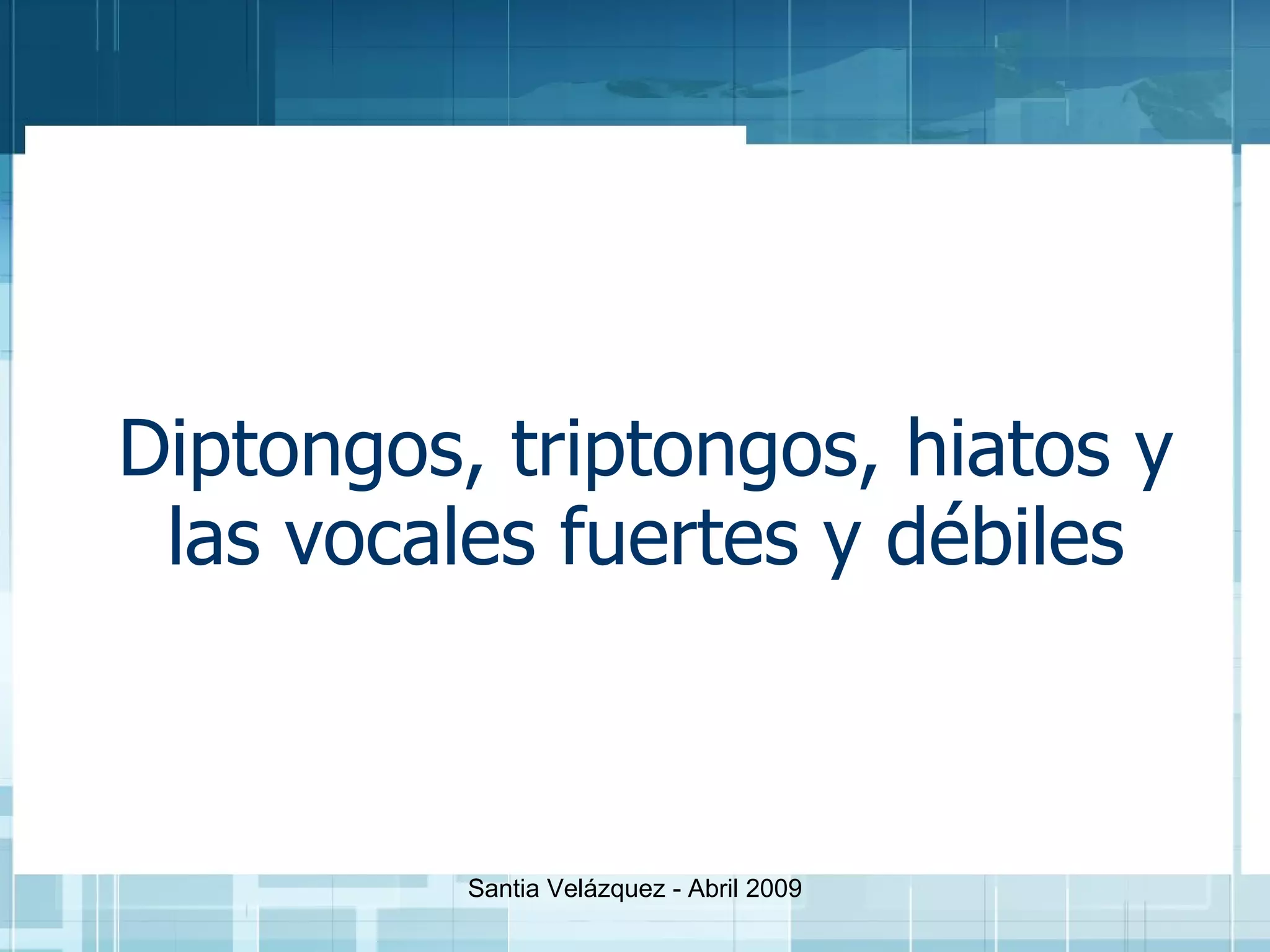 Diptongos, triptongos, hiatos y las vocales fuertes y débiles

Santia Velázquez - Abril 2009